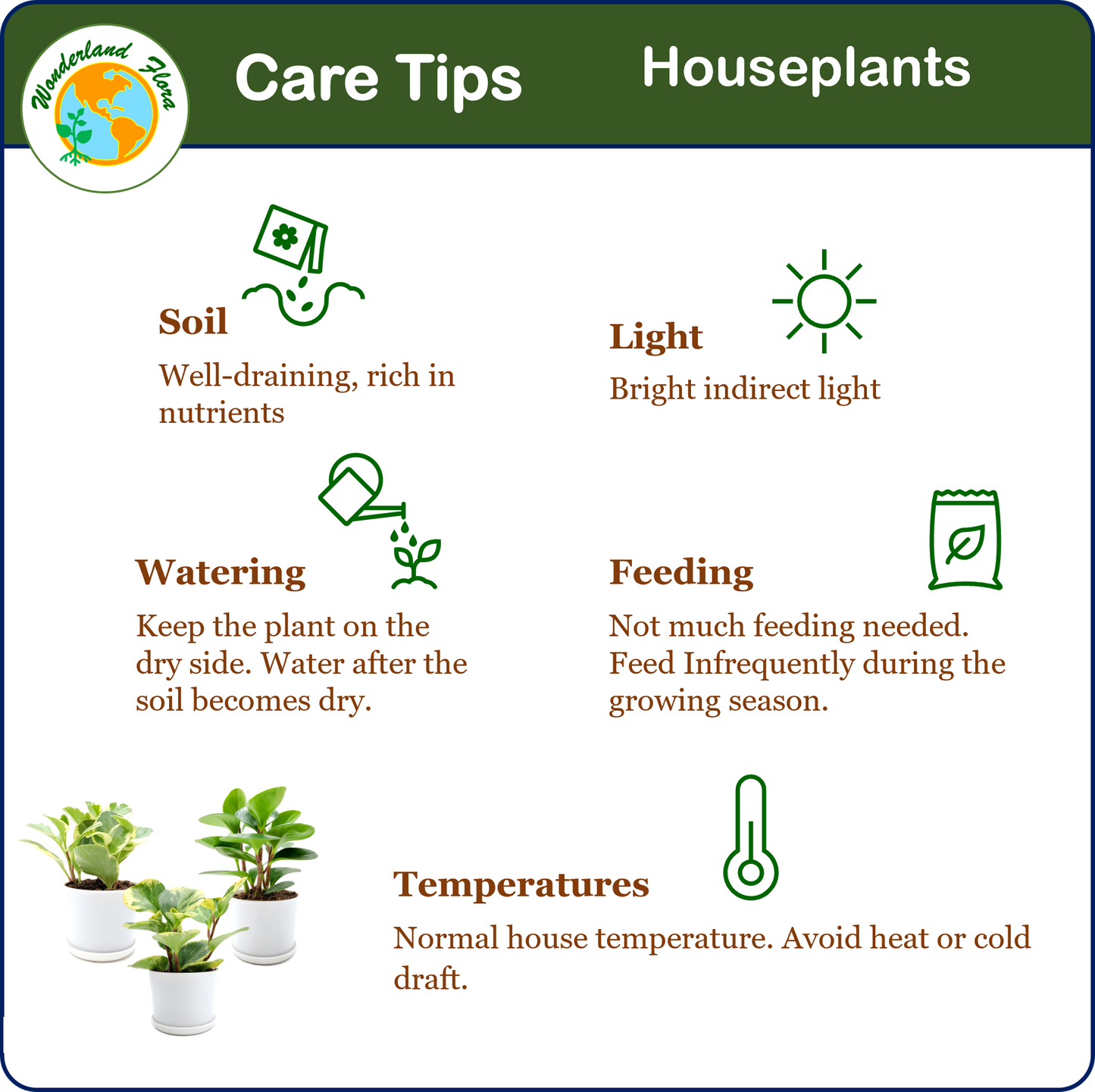 Wonderland Flora

Care Tips Houseplants

Soil
Well-draining, rich in nutrients

Light
Bright indirect light

Watering
Keep the plant on the dry side. Water after the soil becomes dry.

Feeding
Not much feeding needed. Feed Infrequently during the growing season.

Temperatures
Normal house temperature. Avoid heat or cold draft.